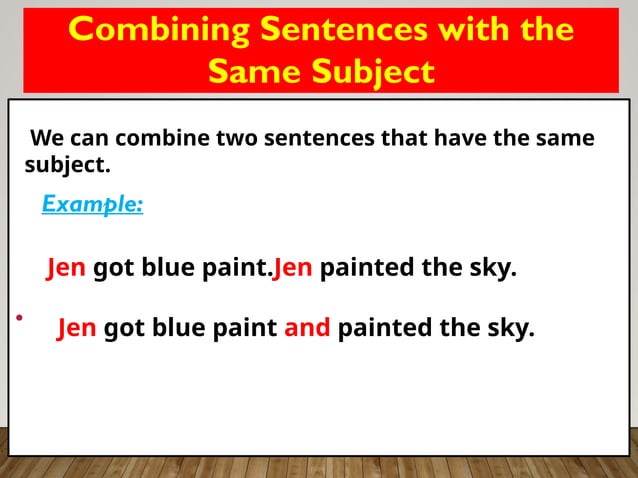 Combining Sentences with the Same Subject

We can combine two sentences that have the same subject.

Example:

Jen got blue paint.Jen painted the sky.

Jen got blue paint and painted the sky.